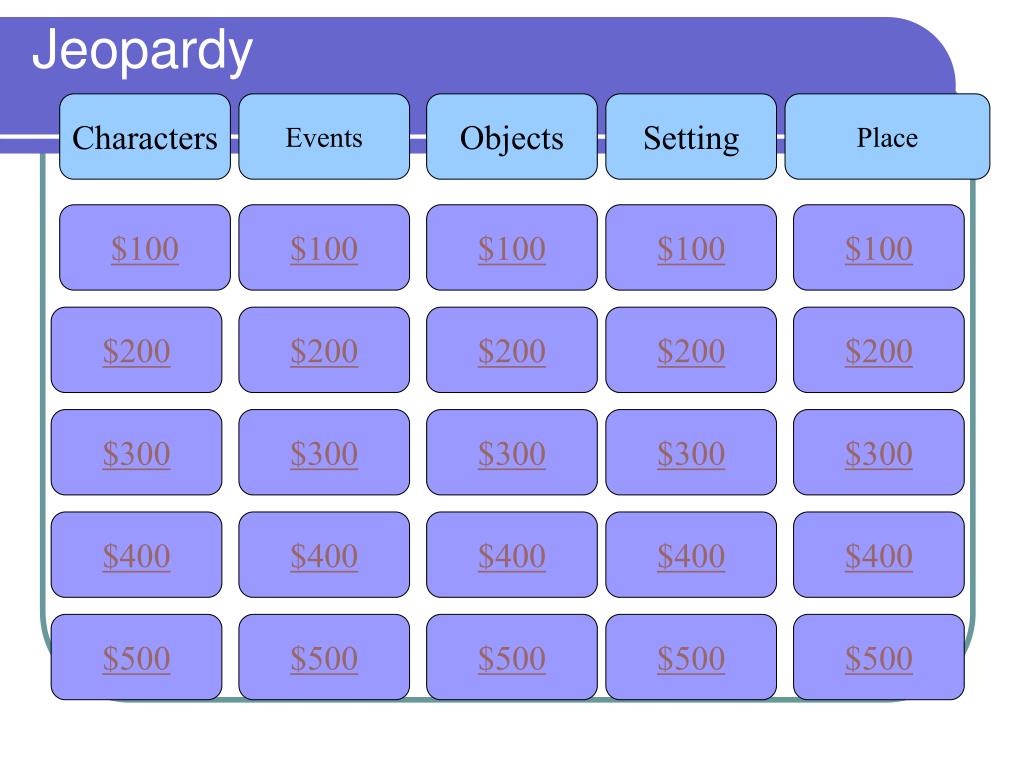 Jeopardy

| Characters | Events | Objects | Setting | Place |
|---|---|---|---|---|
| \$100 | \$100 | \$100 | \$100 | \$100 |
| \$200 | \$200 | \$200 | \$200 | \$200 |
| \$300 | \$300 | \$300 | \$300 | \$300 |
| \$400 | \$400 | \$400 | \$400 | \$400 |
| \$500 | \$500 | \$500 | \$500 | \$500 |